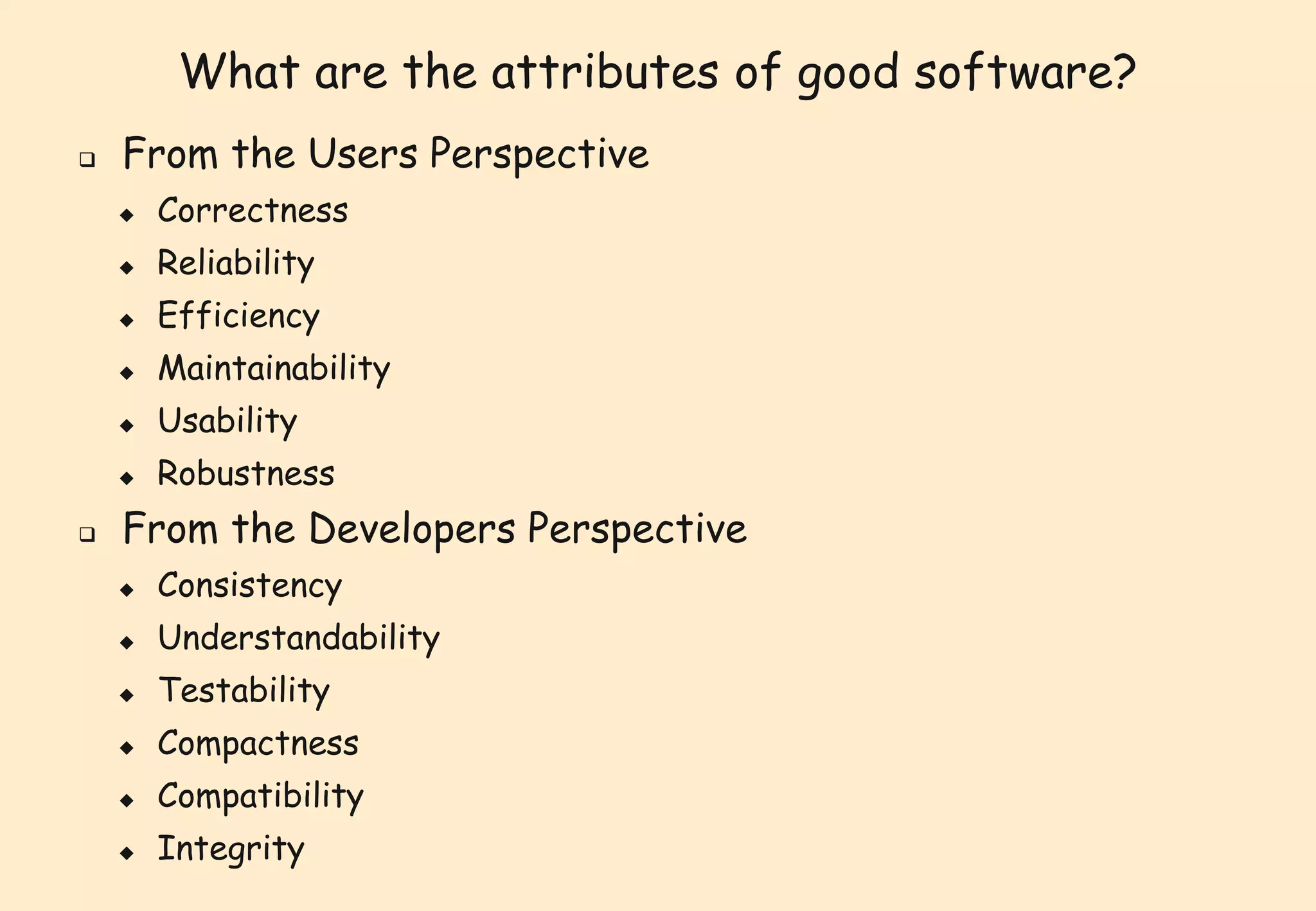 What are the attributes of good software?

❑ From the Users Perspective
◆ Correctness
◆ Reliability
◆ Efficiency
◆ Maintainability
◆ Usability
◆ Robustness

❑ From the Developers Perspective
◆ Consistency
◆ Understandability
◆ Testability
◆ Compactness
◆ Compatibility
◆ Integrity